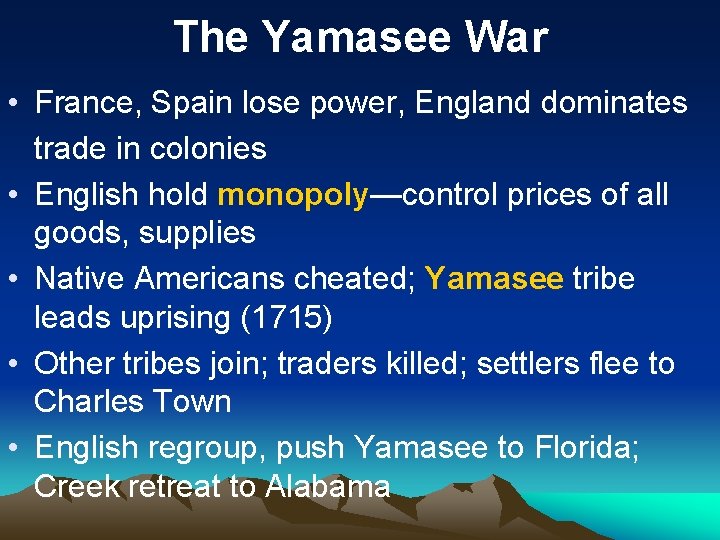 The Yamasee War

• France, Spain lose power, England dominates trade in colonies
• English hold monopoly—control prices of all goods, supplies
• Native Americans cheated; Yamasee tribe leads uprising (1715)
• Other tribes join; traders killed; settlers flee to Charles Town
• English regroup, push Yamasee to Florida; Creek retreat to Alabama